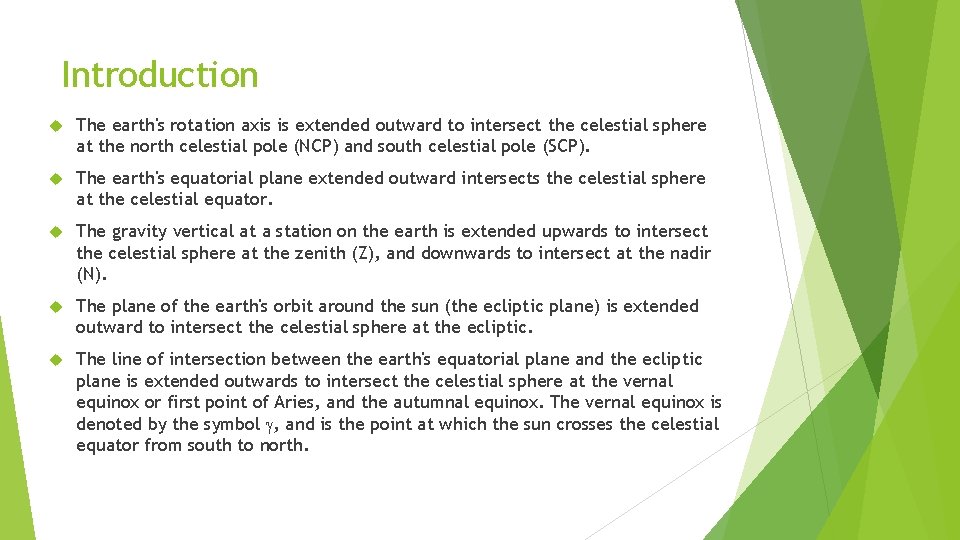 Introduction

The earth's rotation axis is extended outward to intersect the celestial sphere at the north celestial pole (NCP) and south celestial pole (SCP).

The earth's equatorial plane extended outward intersects the celestial sphere at the celestial equator.

The gravity vertical at a station on the earth is extended upwards to intersect the celestial sphere at the zenith (Z), and downwards to intersect at the nadir (N).

The plane of the earth's orbit around the sun (the ecliptic plane) is extended outward to intersect the celestial sphere at the ecliptic.

The line of intersection between the earth's equatorial plane and the ecliptic plane is extended outwards to intersect the celestial sphere at the vernal equinox or first point of Aries, and the autumnal equinox. The vernal equinox is denoted by the symbol $\gamma$, and is the point at which the sun crosses the celestial equator from south to north.